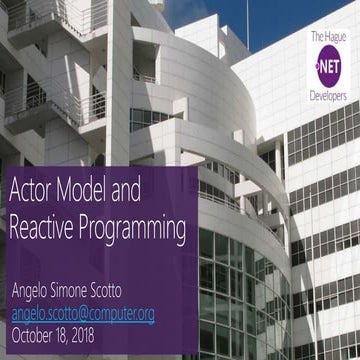 The Hague
.NET
Developers

Actor Model and Reactive Programming

Angelo Simone Scotto
angelo.scotto@computer.org
October 18, 2018